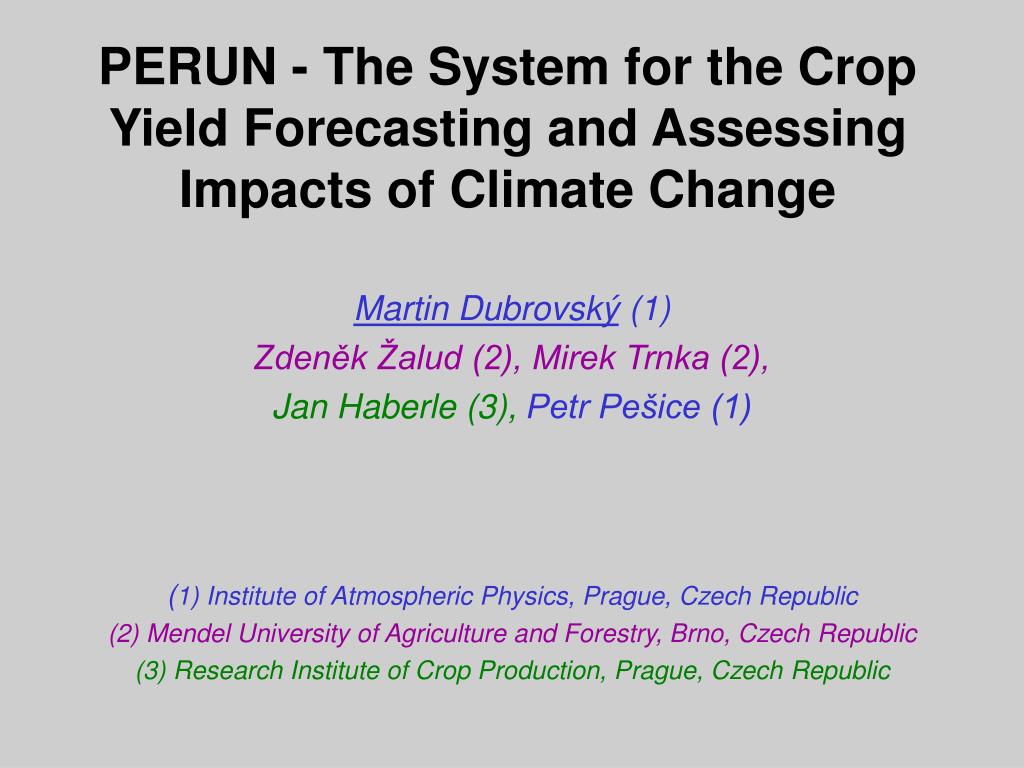 PERUN - The System for the Crop Yield Forecasting and Assessing Impacts of Climate Change

Martin Dubrovský (1)
Zdeněk Žalud (2), Mirek Trnka (2),
Jan Haberle (3), Petr Pešice (1)

(1) Institute of Atmospheric Physics, Prague, Czech Republic
(2) Mendel University of Agriculture and Forestry, Brno, Czech Republic
(3) Research Institute of Crop Production, Prague, Czech Republic